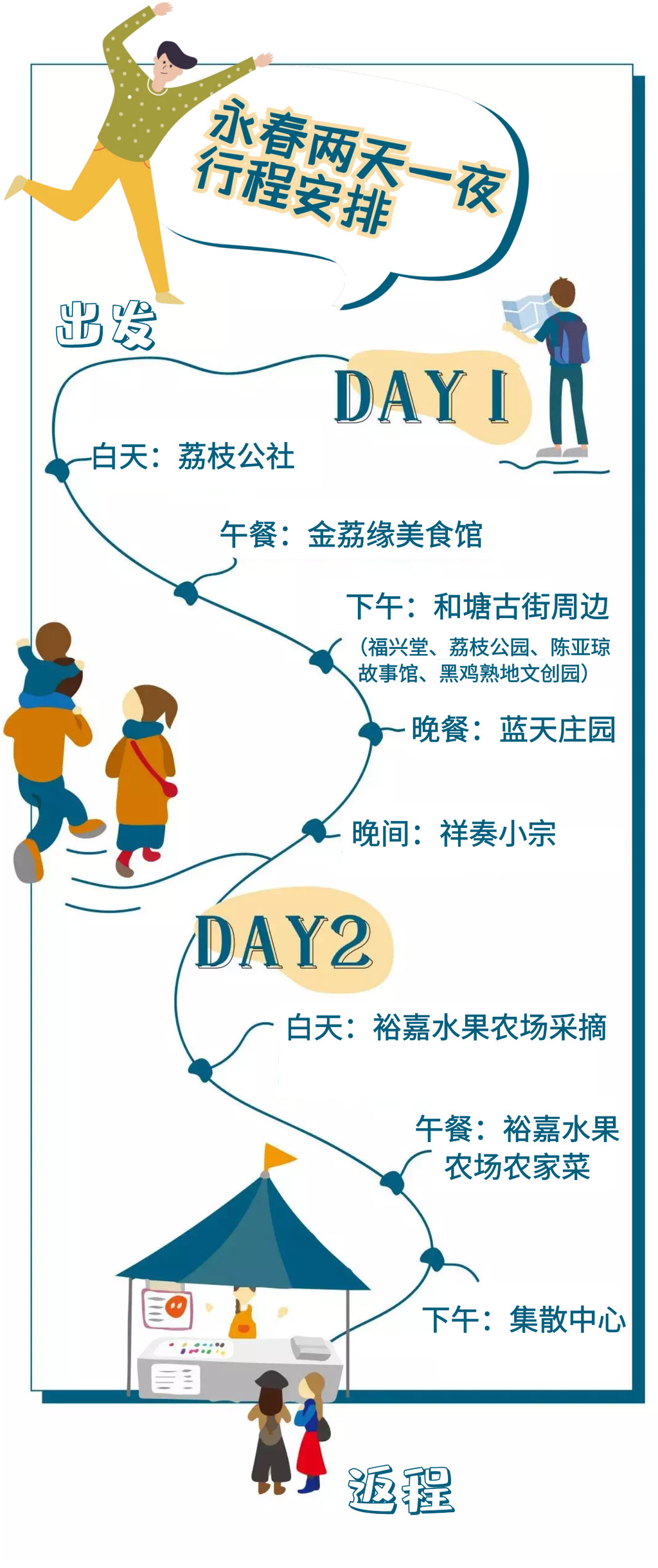 永春两天一夜
行程安排

出发

DAY 1

白天：荔枝公社

午餐：金荔缘美食馆

下午：和塘古街周边
（福兴堂、荔枝公园、陈亚琼故事馆、黑鸡熟地文创园）

晚餐：蓝天庄园

晚间：祥奏小宗

DAY2

白天：裕嘉水果农场采摘

午餐：裕嘉水果农场农家菜

下午：集散中心

返程